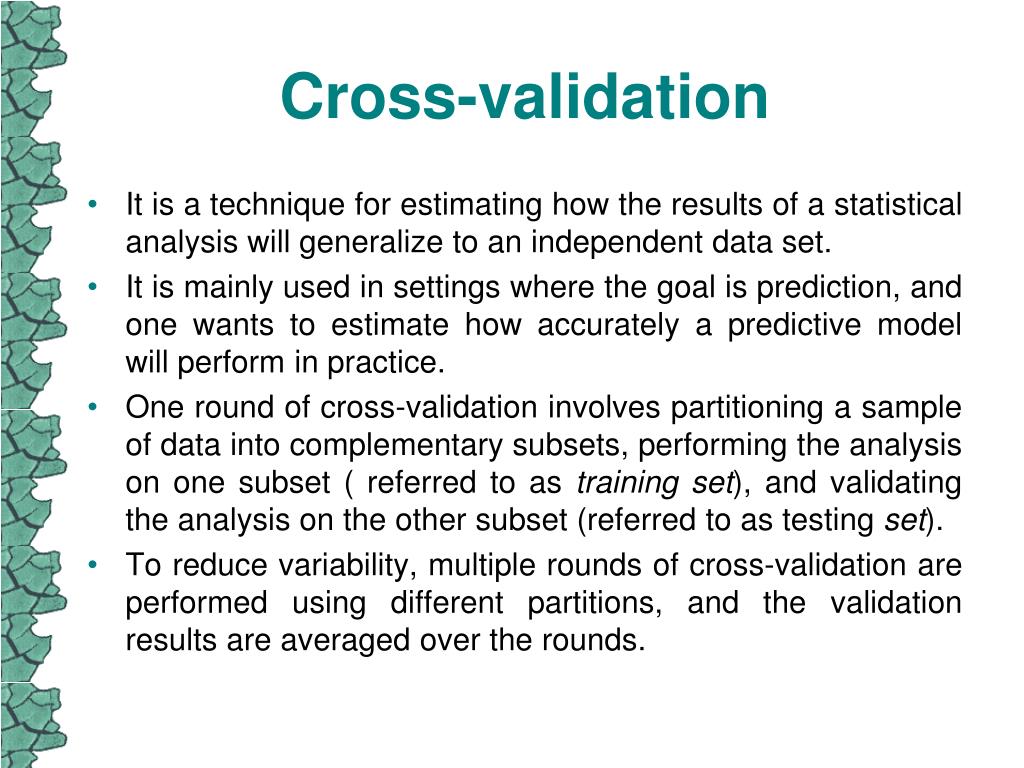 Cross-validation

• It is a technique for estimating how the results of a statistical analysis will generalize to an independent data set.
• It is mainly used in settings where the goal is prediction, and one wants to estimate how accurately a predictive model will perform in practice.
• One round of cross-validation involves partitioning a sample of data into complementary subsets, performing the analysis on one subset ( referred to as training set), and validating the analysis on the other subset (referred to as testing set).
• To reduce variability, multiple rounds of cross-validation are performed using different partitions, and the validation results are averaged over the rounds.